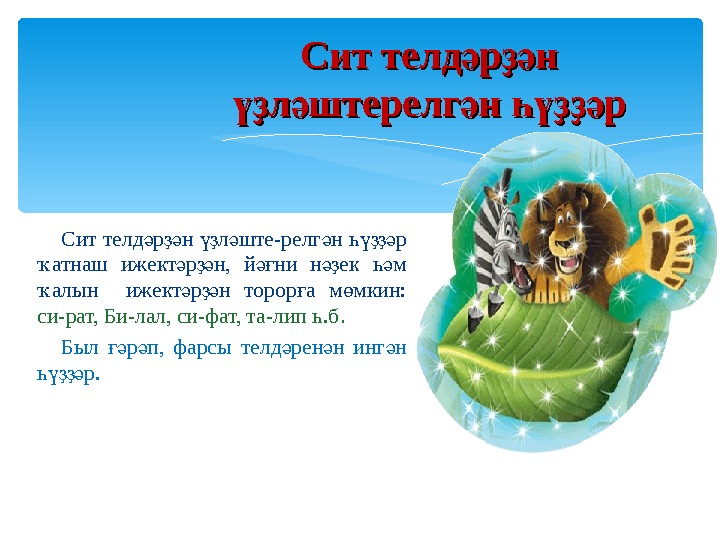 Сит телдәрҙән үҙләштерелгән һүҙҙәр

Сит телдәрҙән үҙләште-релгән һүҙҙәр ҡатнаш ижектәрҙән, йәғни нәҙек һәм ҡалын ижектәрҙән торорға мөмкин: си-рат, Би-лал, си-фат, та-лип һ.б.

Был ғәрәп, фарсы телдәренән ингән һүҙҙәр.